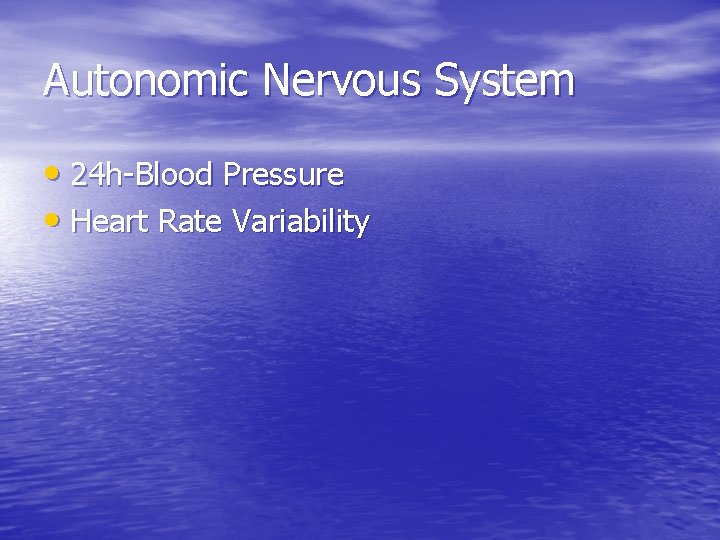 Autonomic Nervous System

• 24h-Blood Pressure
• Heart Rate Variability